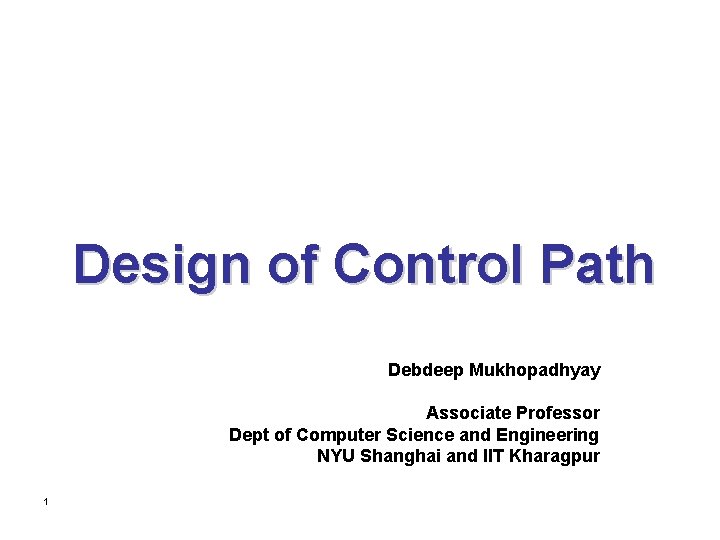 Design of Control Path

Debdeep Mukhopadhyay

Associate Professor
Dept of Computer Science and Engineering
NYU Shanghai and IIT Kharagpur

1